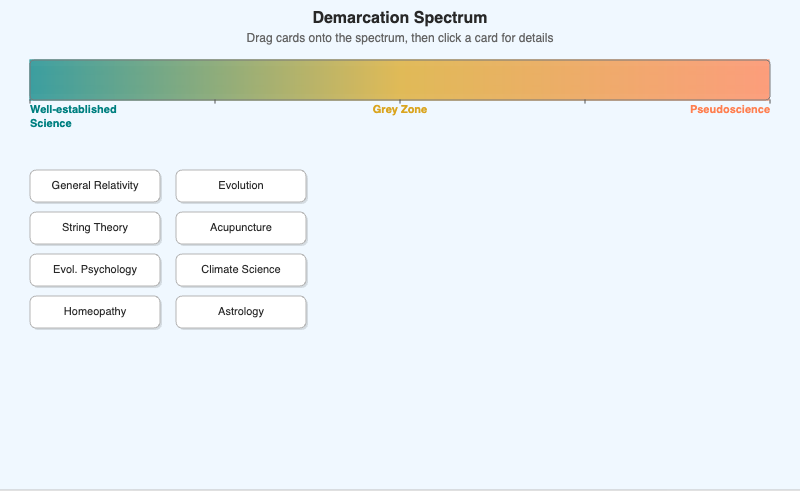 Demarcation Spectrum

Drag cards onto the spectrum, then click a card for details

Well-established Science

Grey Zone

Pseudoscience

General Relativity

Evolution

String Theory

Acupuncture

Evol. Psychology

Climate Science

Homeopathy

Astrology